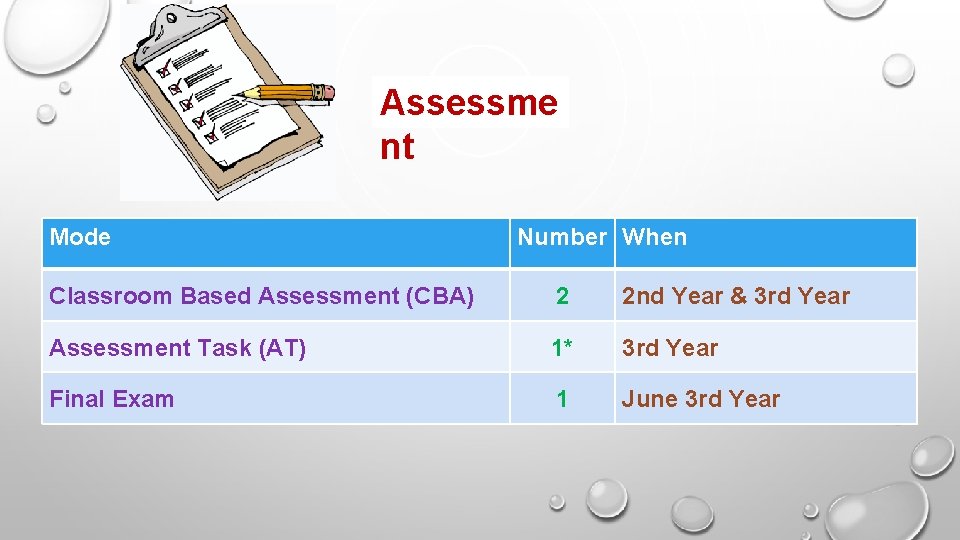 Assessment

| Mode | Number | When |
|---|---|---|
| Classroom Based Assessment (CBA) | 2 | 2nd Year & 3rd Year |
| Assessment Task (AT) | 1* | 3rd Year |
| Final Exam | 1 | June 3rd Year |